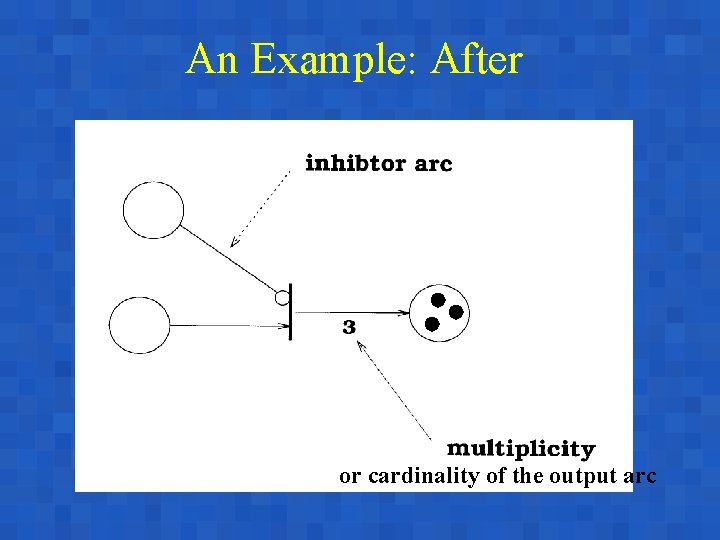 An Example: After

inhibtor arc

3

multiplicity
or cardinality of the output arc